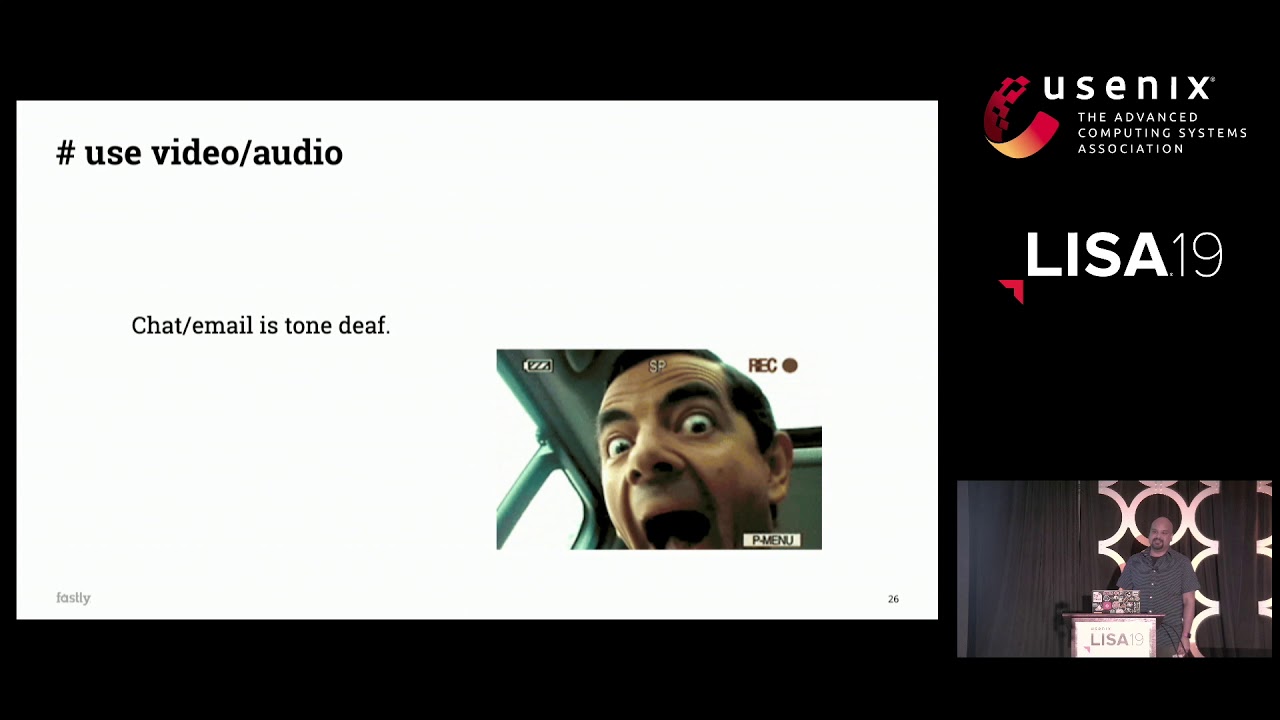 # use video/audio

Chat/email is tone deaf.

SP

REC

P-MENU

fastly

26

usenix
THE ADVANCED COMPUTING SYSTEMS ASSOCIATION

LISA19

usenix
LISA19